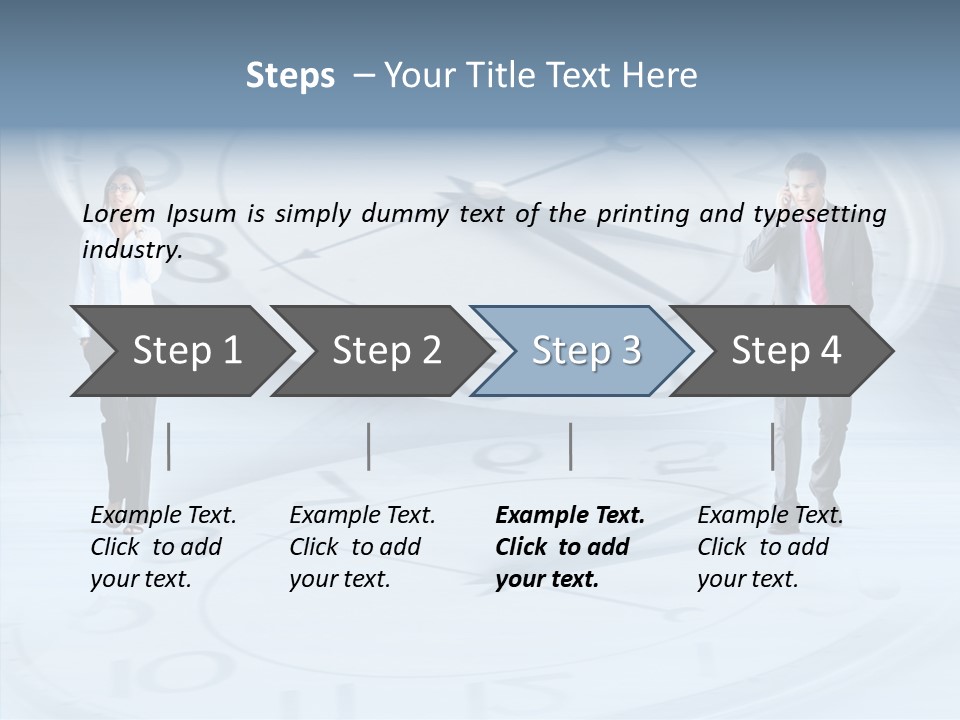 Steps – Your Title Text Here

Lorem Ipsum is simply dummy text of the printing and typesetting industry.

Step 1

Step 2

Step 3

Step 4

Example Text. Click to add your text.

Example Text. Click to add your text.

Example Text. Click to add your text.

Example Text. Click to add your text.